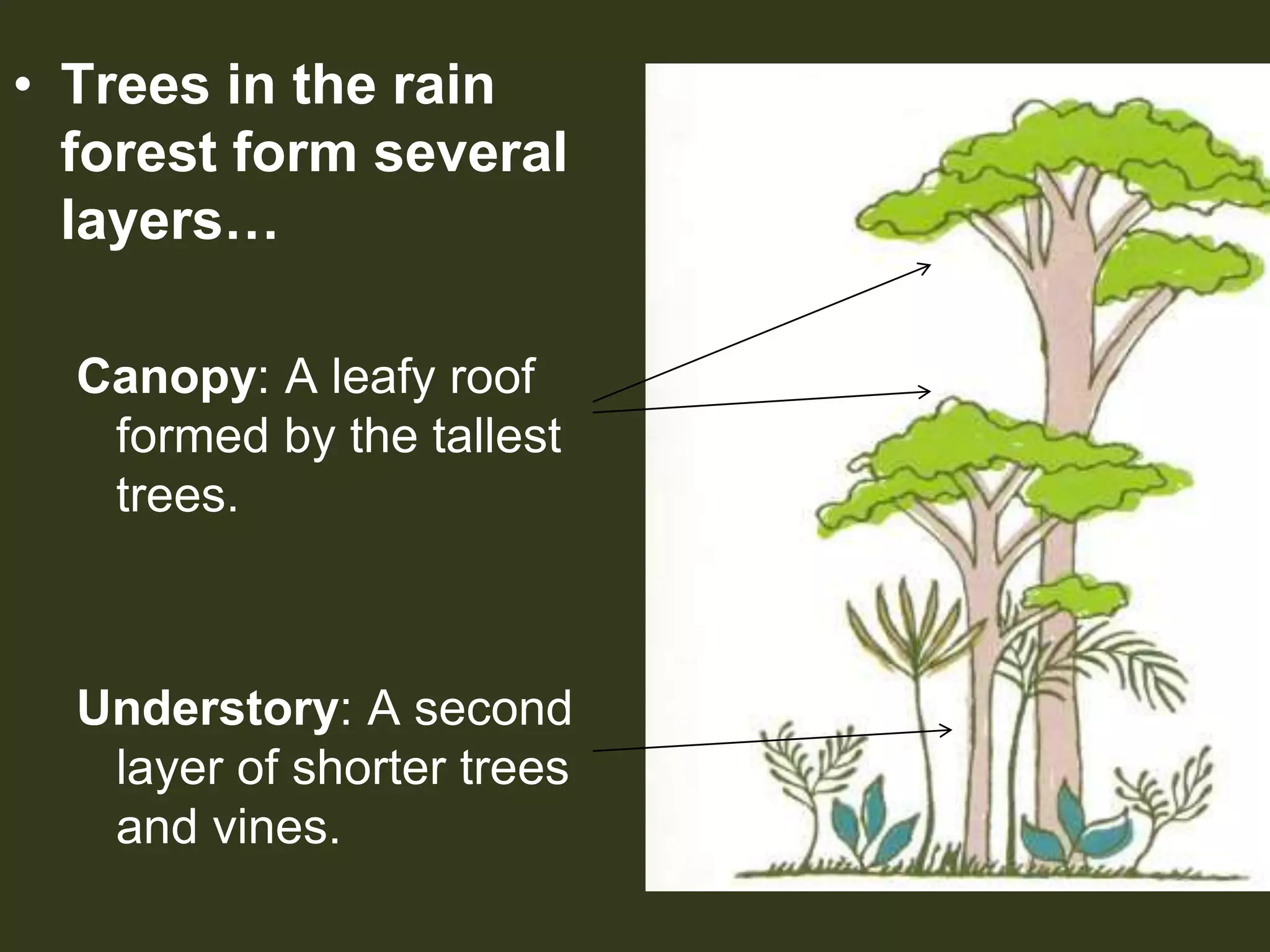 • Trees in the rain forest form several layers…

Canopy: A leafy roof formed by the tallest trees.

Understory: A second layer of shorter trees and vines.